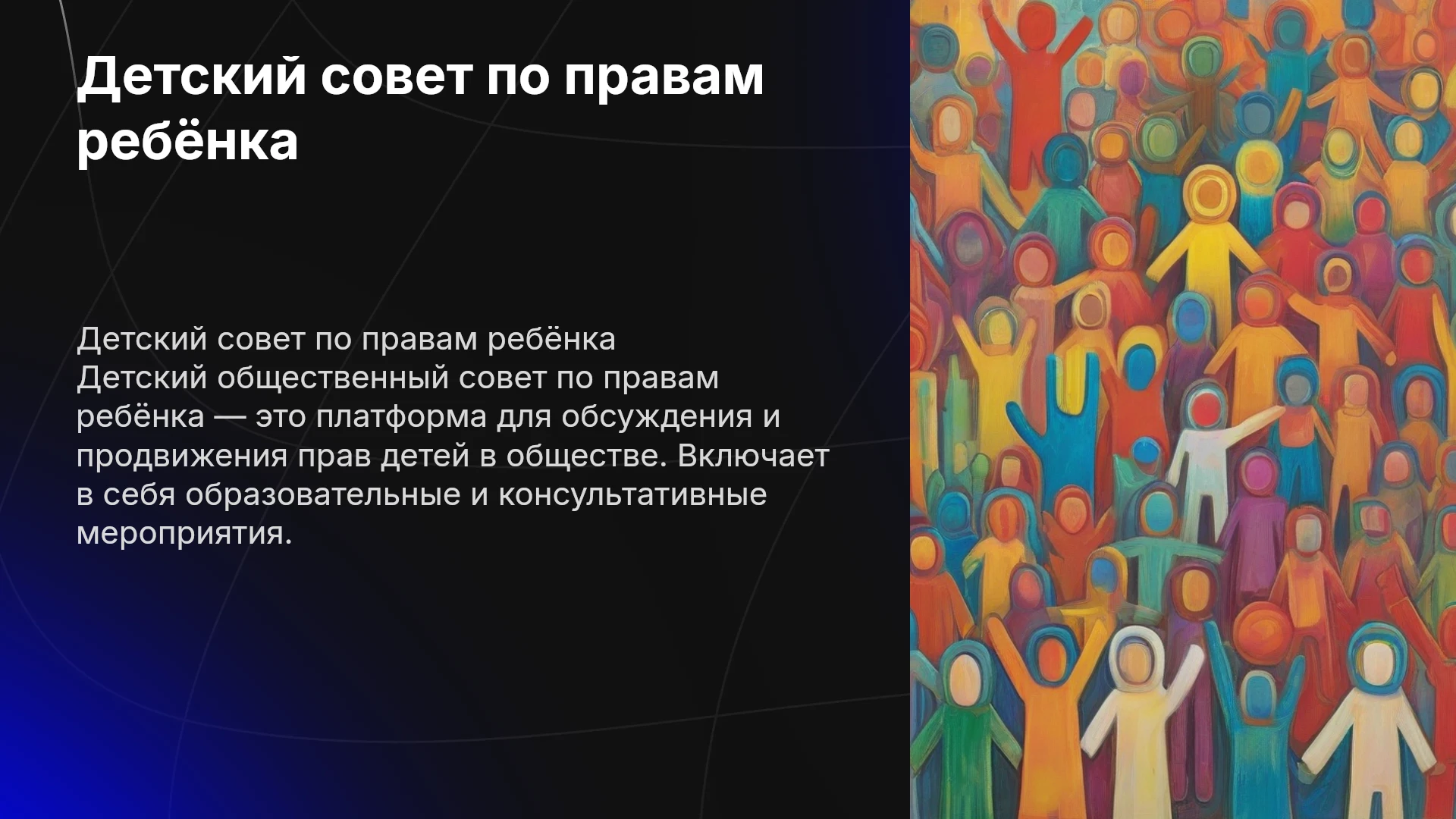 Детский совет по правам ребёнка

Детский совет по правам ребёнка
Детский общественный совет по правам ребёнка — это платформа для обсуждения и продвижения прав детей в обществе. Включает в себя образовательные и консультативные мероприятия.